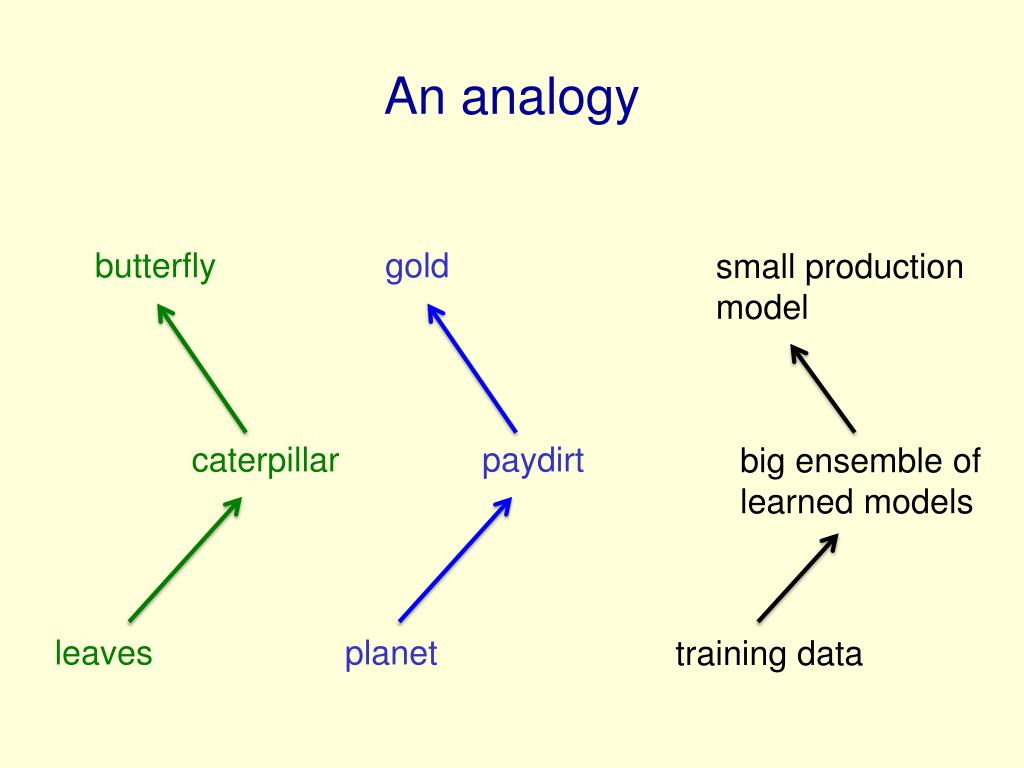 An analogy

butterfly

caterpillar

leaves

gold

paydirt

planet

small production model

big ensemble of learned models

training data